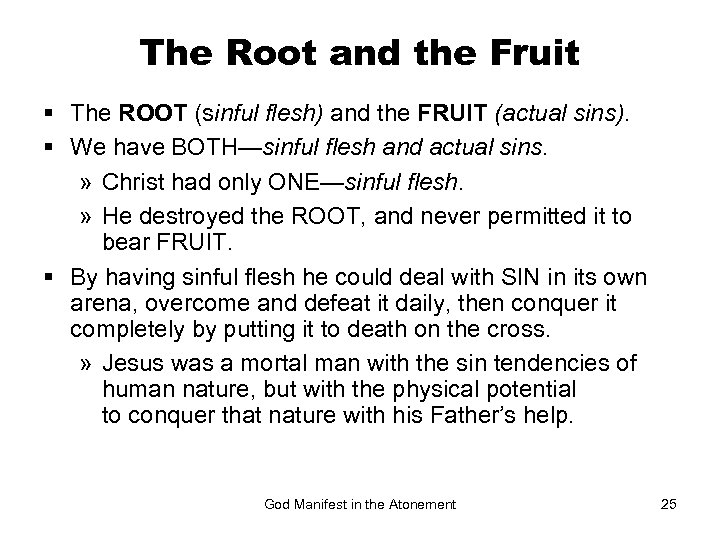 The Root and the Fruit

▪ The ROOT (sinful flesh) and the FRUIT (actual sins).

▪ We have BOTH—sinful flesh and actual sins.

» Christ had only ONE—sinful flesh.

» He destroyed the ROOT, and never permitted it to bear FRUIT.

▪ By having sinful flesh he could deal with SIN in its own arena, overcome and defeat it daily, then conquer it completely by putting it to death on the cross.

» Jesus was a mortal man with the sin tendencies of human nature, but with the physical potential to conquer that nature with his Father's help.

God Manifest in the Atonement

25